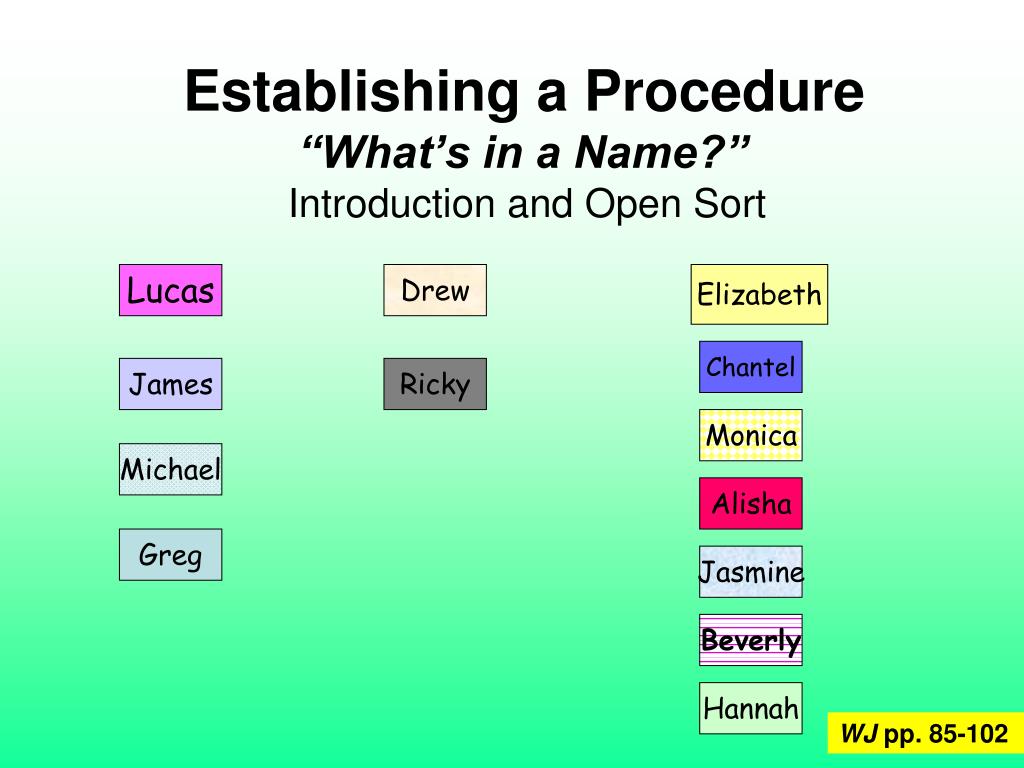 Establishing a Procedure
“What’s in a Name?”
Introduction and Open Sort

Lucas

James

Michael

Greg

Drew

Ricky

Elizabeth

Chantel

Monica

Alisha

Jasmine

Beverly

Hannah

WJ pp. 85-102